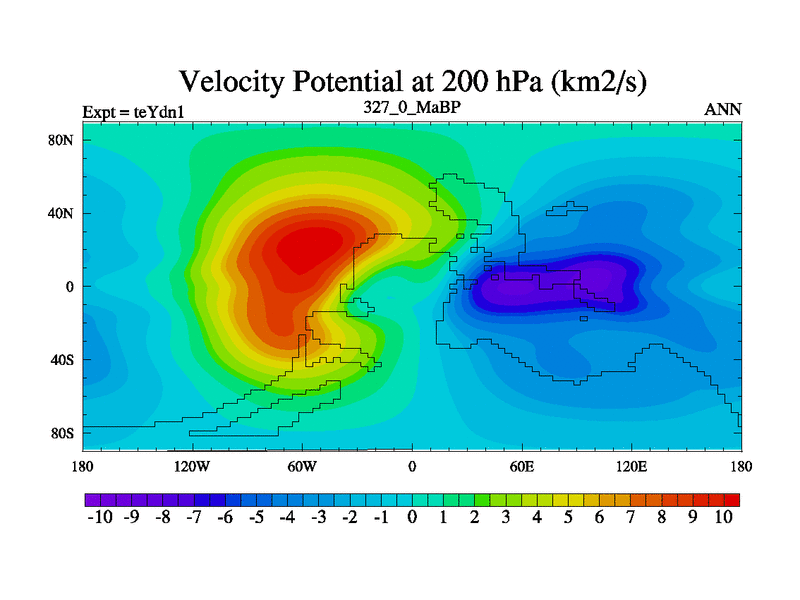 Velocity Potential at 200 hPa (km2/s)

Expt = teYdn1
327_0_MaBP
ANN

80N
40N
0
40S
80S

180
120W
60W
0
60E
120E
180

-10 -9 -8 -7 -6 -5 -4 -3 -2 -1 0 1 2 3 4 5 6 7 8 9 10